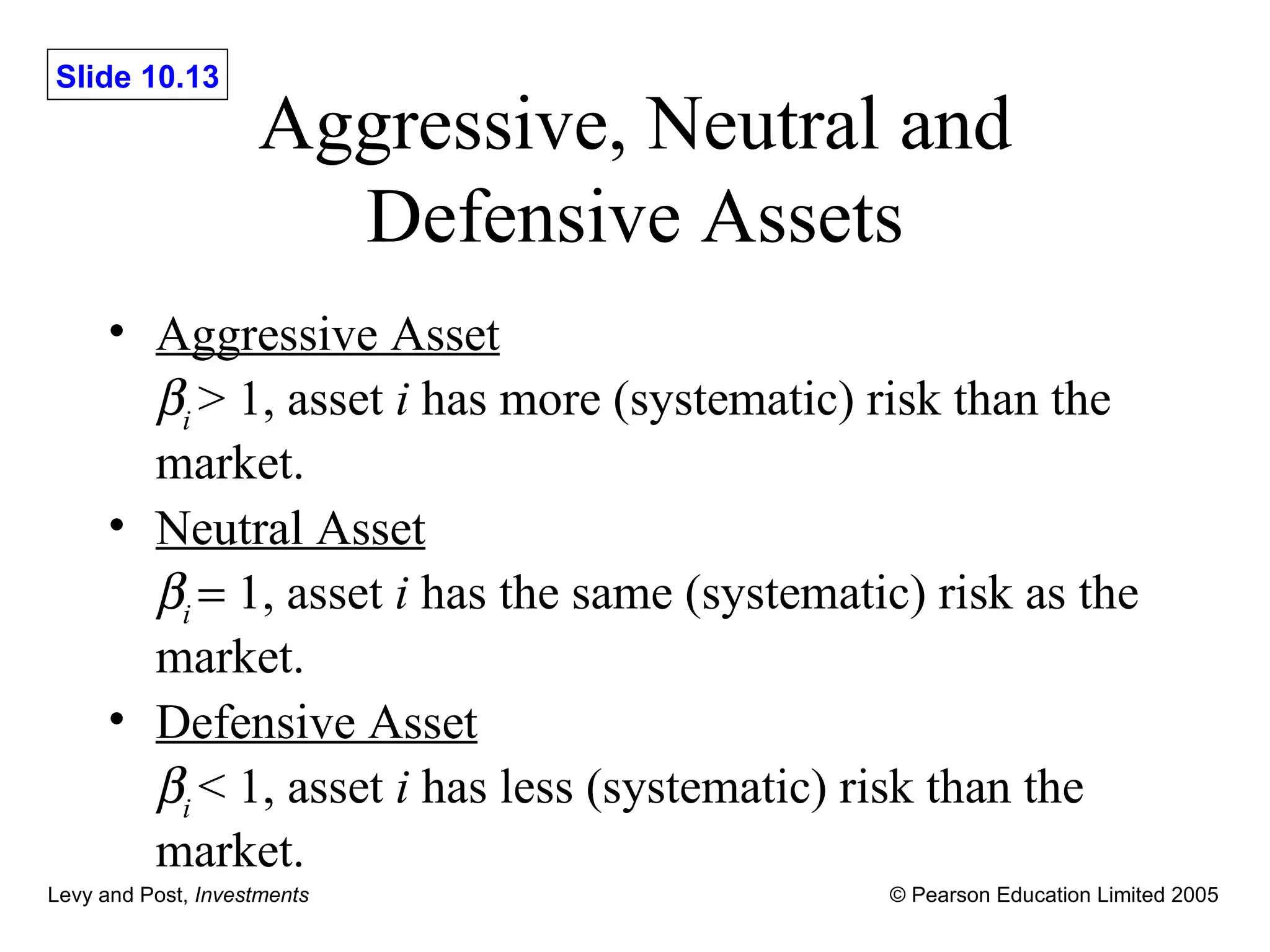 Slide 10.13

Aggressive, Neutral and Defensive Assets

• Aggressive Asset
$\beta_i > 1$, asset $i$ has more (systematic) risk than the market.

• Neutral Asset
$\beta_i = 1$, asset $i$ has the same (systematic) risk as the market.

• Defensive Asset
$\beta_i < 1$, asset $i$ has less (systematic) risk than the market.

Levy and Post, Investments

© Pearson Education Limited 2005